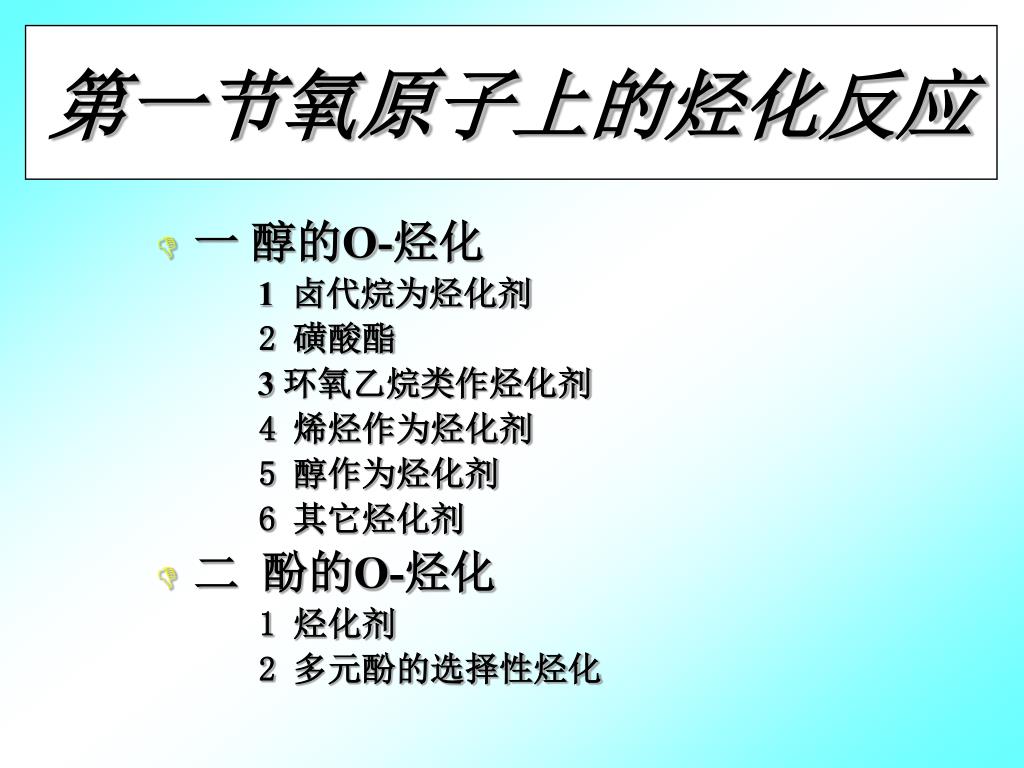 第一节氧原子上的烃化反应

一 醇的O-烃化

1 卤代烷为烃化剂

2 磺酸酯

3 环氧乙烷类作烃化剂

4 烯烃作为烃化剂

5 醇作为烃化剂

6 其它烃化剂

二 酚的O-烃化

1 烃化剂

2 多元酚的选择性烃化